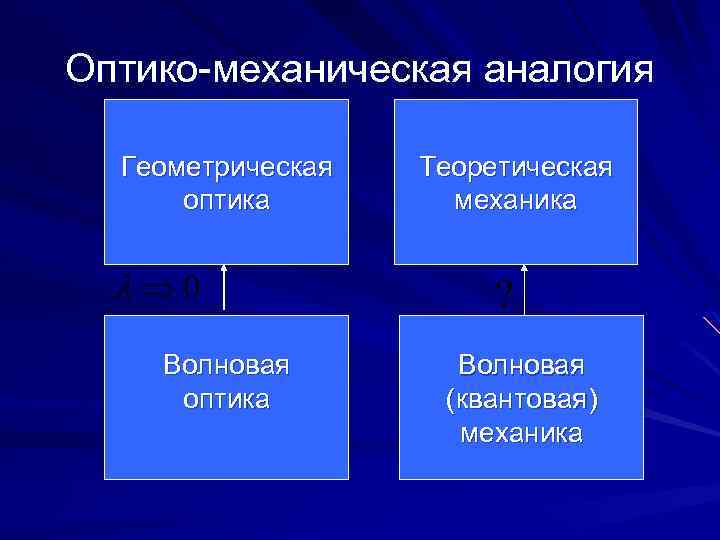 Оптико-механическая аналогия

Геометрическая оптика

Теоретическая механика

$\lambda \Rightarrow 0$

?

Волновая оптика

Волновая (квантовая) механика